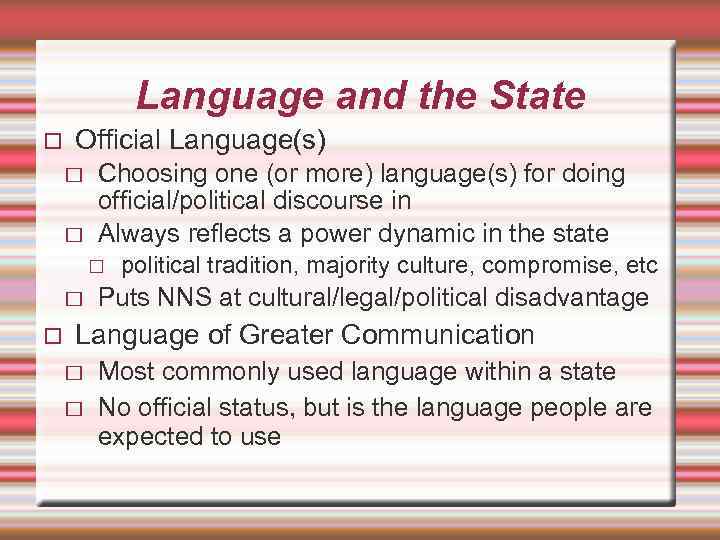 Language and the State

□ Official Language(s)

□ Choosing one (or more) language(s) for doing official/political discourse in

□ Always reflects a power dynamic in the state

□ political tradition, majority culture, compromise, etc

□ Puts NNS at cultural/legal/political disadvantage

□ Language of Greater Communication

□ Most commonly used language within a state

□ No official status, but is the language people are expected to use